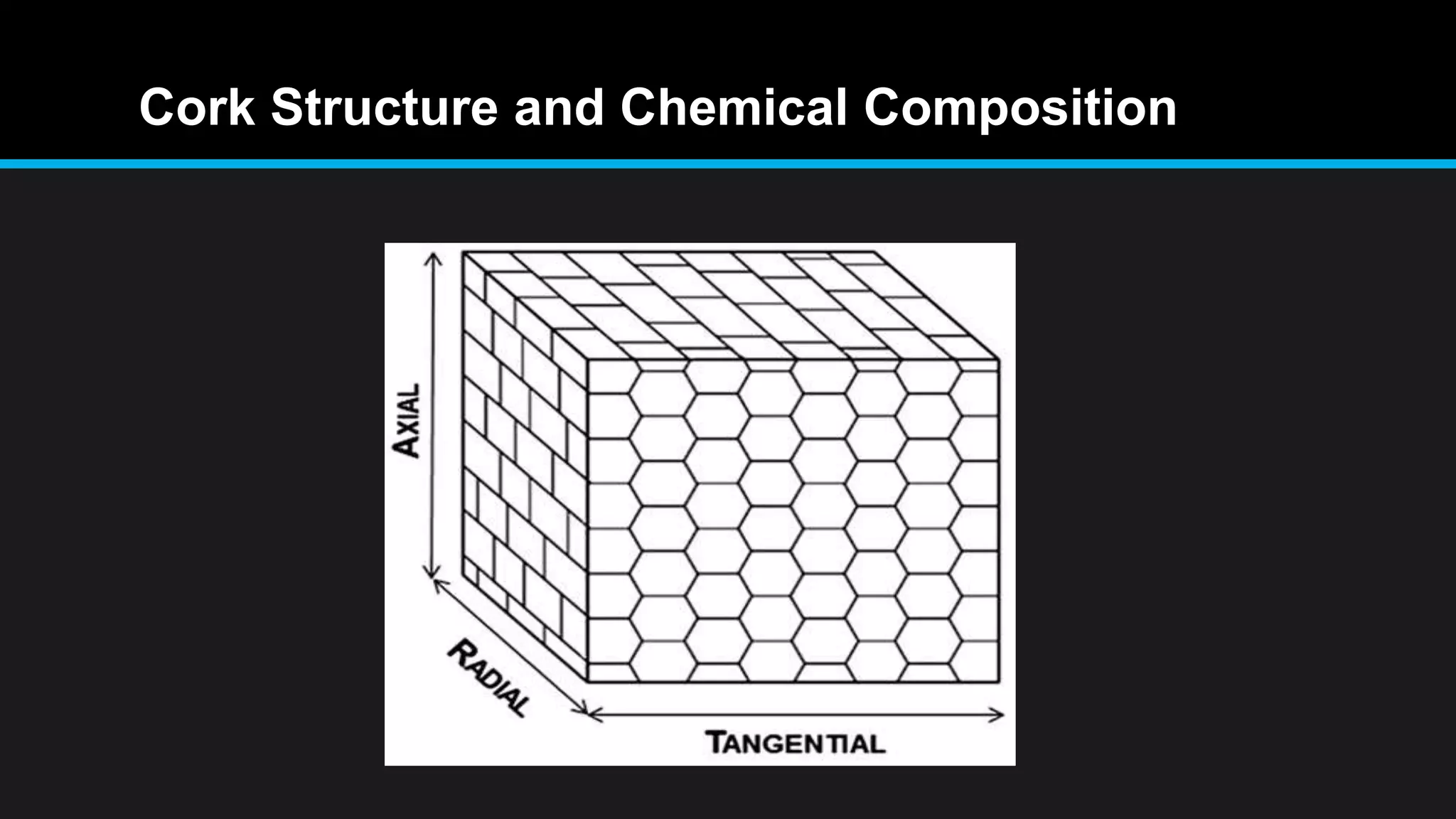 Cork Structure and Chemical Composition

AXIAL

RADIAL

TANGENTIAL